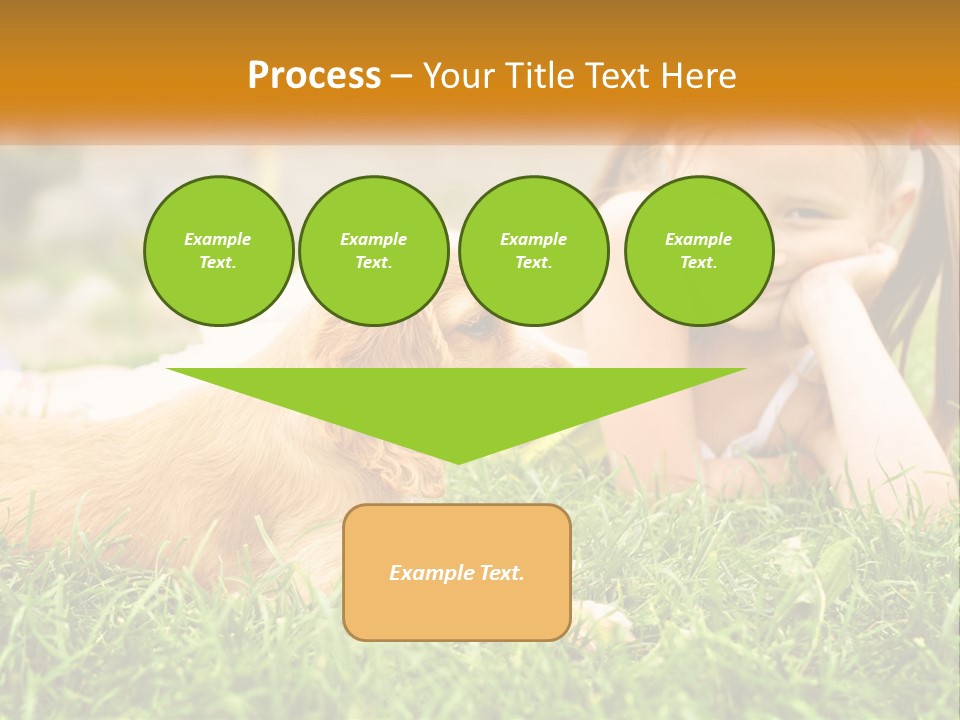 Process – Your Title Text Here

Example Text.

Example Text.

Example Text.

Example Text.

Example Text.